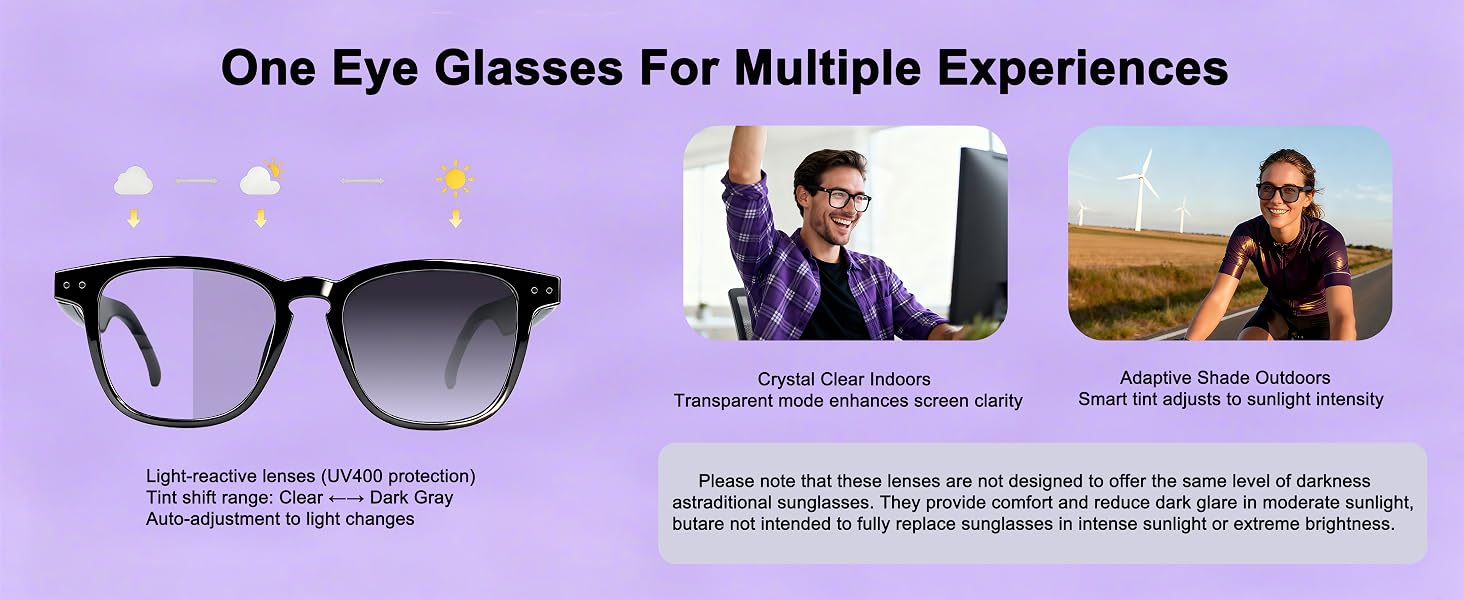 One Eye Glasses For Multiple Experiences

Light-reactive lenses (UV400 protection)
Tint shift range: Clear ←→ Dark Gray
Auto-adjustment to light changes

Crystal Clear Indoors
Transparent mode enhances screen clarity

Adaptive Shade Outdoors
Smart tint adjusts to sunlight intensity

Please note that these lenses are not designed to offer the same level of darkness astraditional sunglasses. They provide comfort and reduce dark glare in moderate sunlight, butare not intended to fully replace sunglasses in intense sunlight or extreme brightness.